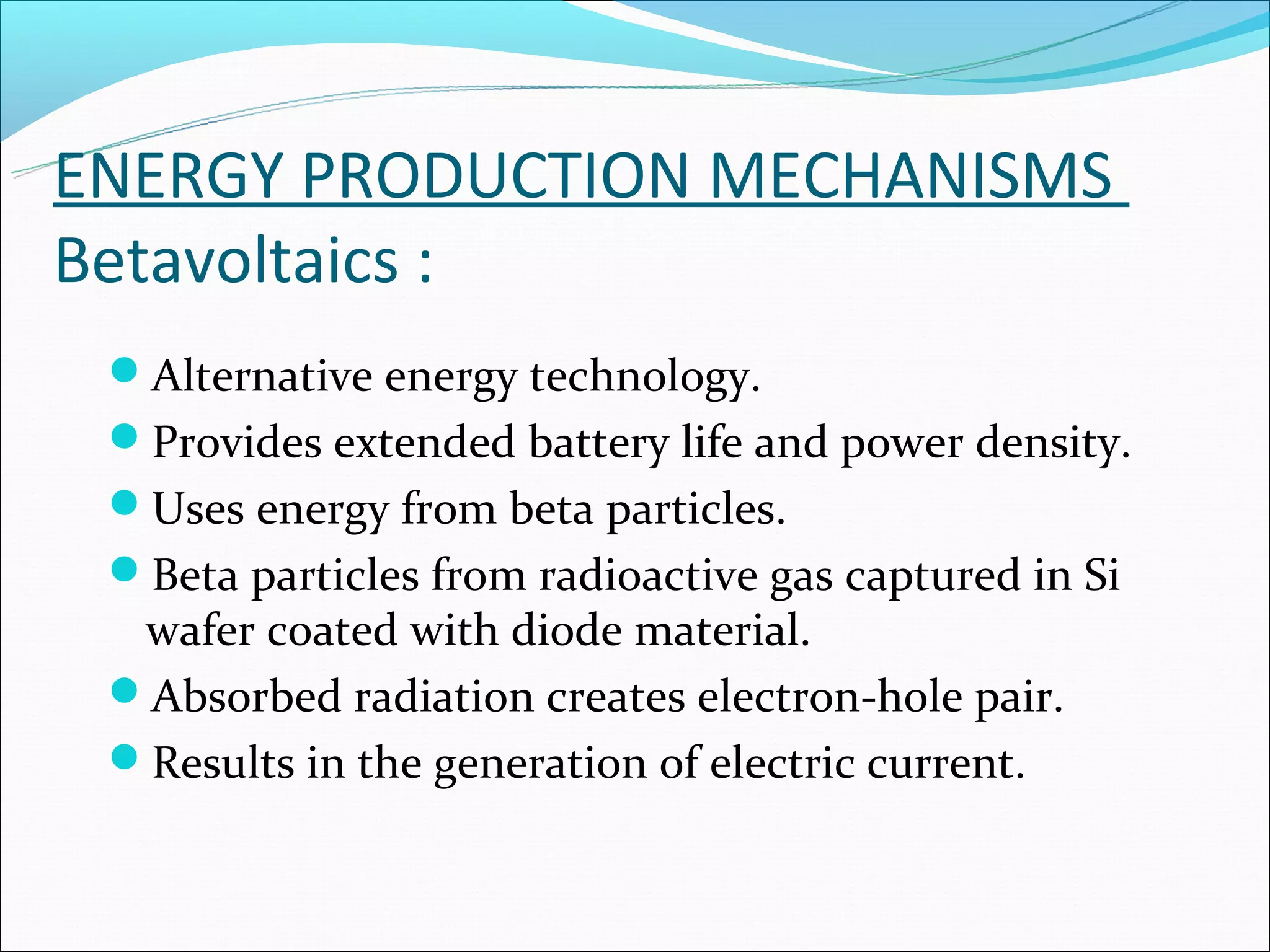 ENERGY PRODUCTION MECHANISMS

Betavoltaics :

- Alternative energy technology.
- Provides extended battery life and power density.
- Uses energy from beta particles.
- Beta particles from radioactive gas captured in Si wafer coated with diode material.
- Absorbed radiation creates electron-hole pair.
- Results in the generation of electric current.